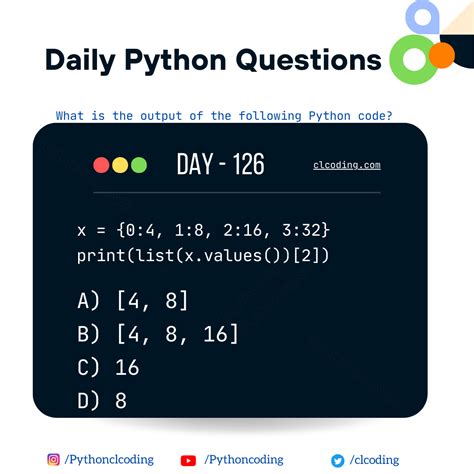 Daily Python Questions

What is the output of the following Python code?

DAY - 126

clcoding.com

x = {0:4, 1:8, 2:16, 3:32}
print(list(x.values())[2])

A) [4, 8]
B) [4, 8, 16]
C) 16
D) 8

/Pythonclcoding /Pythoncoding /clcoding